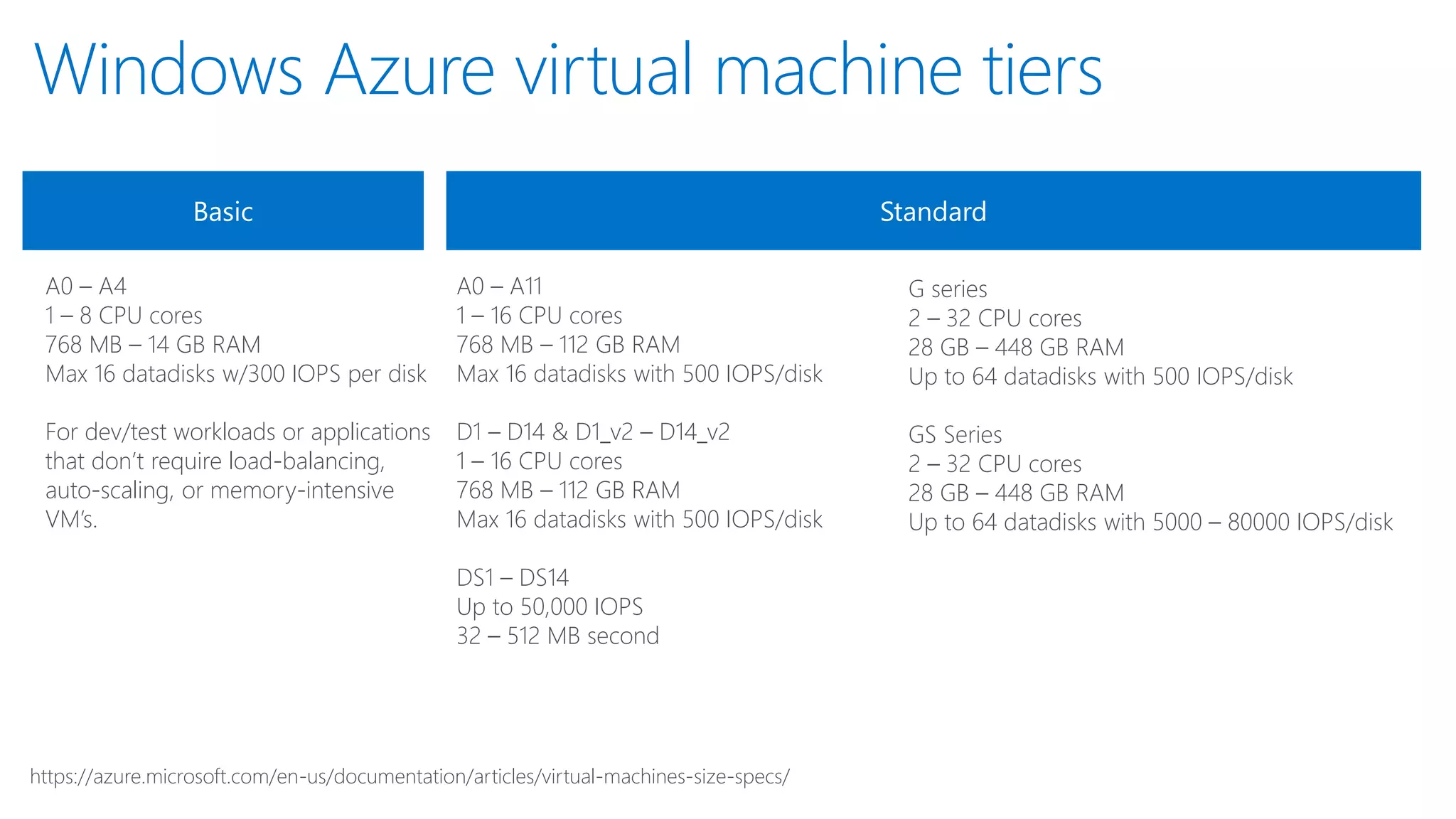 Windows Azure virtual machine tiers

Basic

A0 – A4
1 – 8 CPU cores
768 MB – 14 GB RAM
Max 16 datadisks w/300 IOPS per disk

For dev/test workloads or applications that don't require load-balancing, auto-scaling, or memory-intensive VM's.

Standard

A0 – A11
1 – 16 CPU cores
768 MB – 112 GB RAM
Max 16 datadisks with 500 IOPS/disk

D1 – D14 & D1_v2 – D14_v2
1 – 16 CPU cores
768 MB – 112 GB RAM
Max 16 datadisks with 500 IOPS/disk

DS1 – DS14
Up to 50,000 IOPS
32 – 512 MB second

G series
2 – 32 CPU cores
28 GB – 448 GB RAM
Up to 64 datadisks with 500 IOPS/disk

GS Series
2 – 32 CPU cores
28 GB – 448 GB RAM
Up to 64 datadisks with 5000 – 80000 IOPS/disk

https://azure.microsoft.com/en-us/documentation/articles/virtual-machines-size-specs/